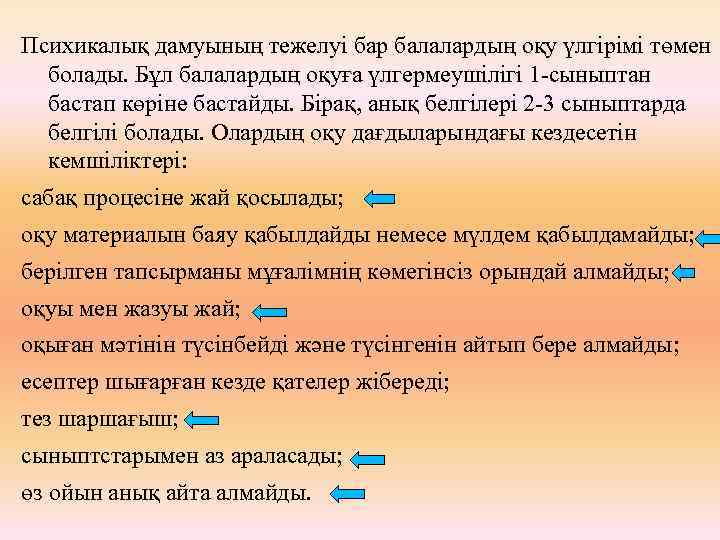 Психикалық дамуының тежелуі бар балалардың оқу үлгірімі төмен болады. Бұл балалардың оқуға үлгермеушілігі 1-сыныптан бастап көріне бастайды. Бірақ, анық белгілері 2-3 сыныптарда белгілі болады. Олардың оқу дағдыларындағы кездесетін кемшіліктері:

сабақ процесіне жай қосылады;

оқу материалын баяу қабылдайды немесе мүлдем қабылдамайды;

берілген тапсырманы мұғалімнің көмегінсіз орындай алмайды;

оқуы мен жазуы жай;

оқыған мәтінін түсінбейді және түсінгенін айтып бере алмайды;

есептер шығарған кезде қателер жібереді;

тез шаршағыш;

сыныптстарымен аз араласады;

өз ойын анық айта алмайды.